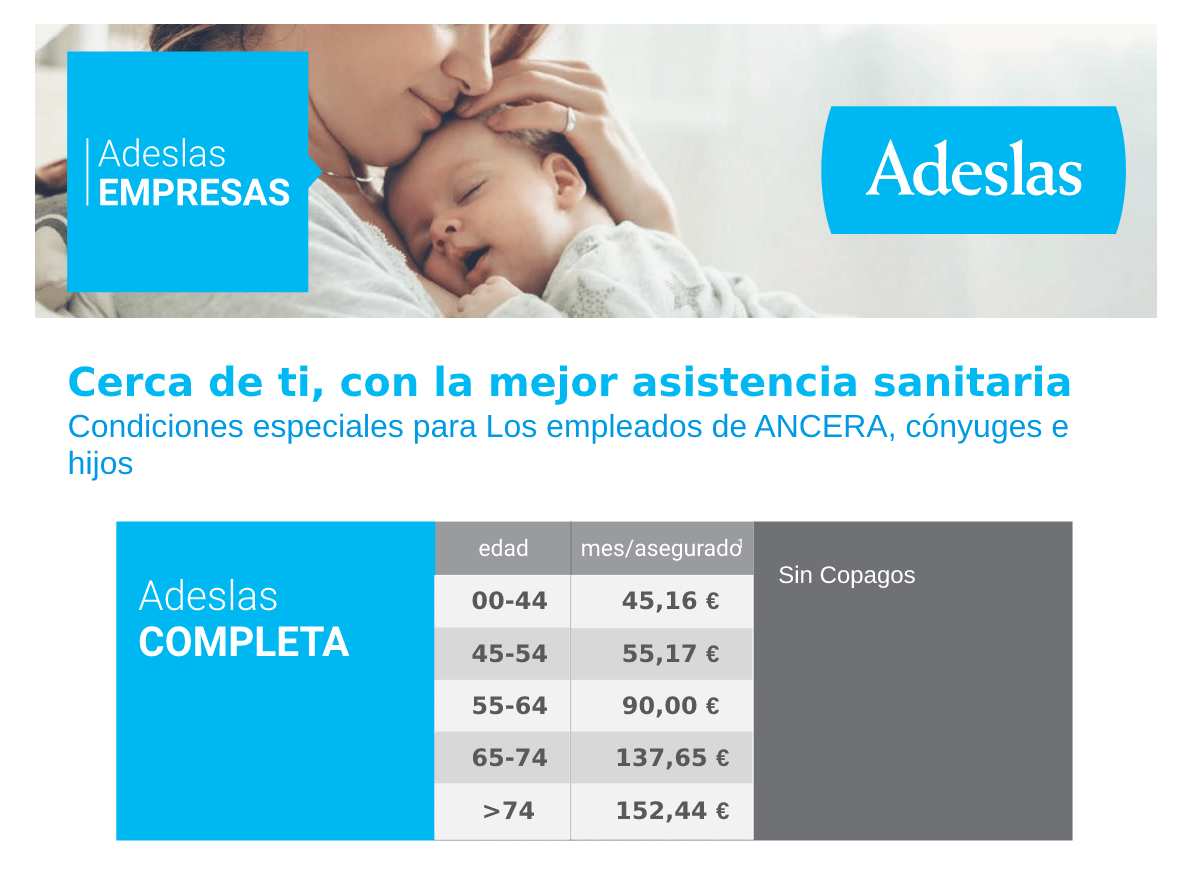 Adeslas
EMPRESAS

Adeslas

Cerca de ti, con la mejor asistencia sanitaria
Condiciones especiales para Los empleados de ANCERA, cónyuges e hijos

Adeslas
COMPLETA

| edad | mes/asegurado |
|---|---|
| 00-44 | 45,16 € |
| 45-54 | 55,17 € |
| 55-64 | 90,00 € |
| 65-74 | 137,65 € |
| >74 | 152,44 € |

Sin Copagos